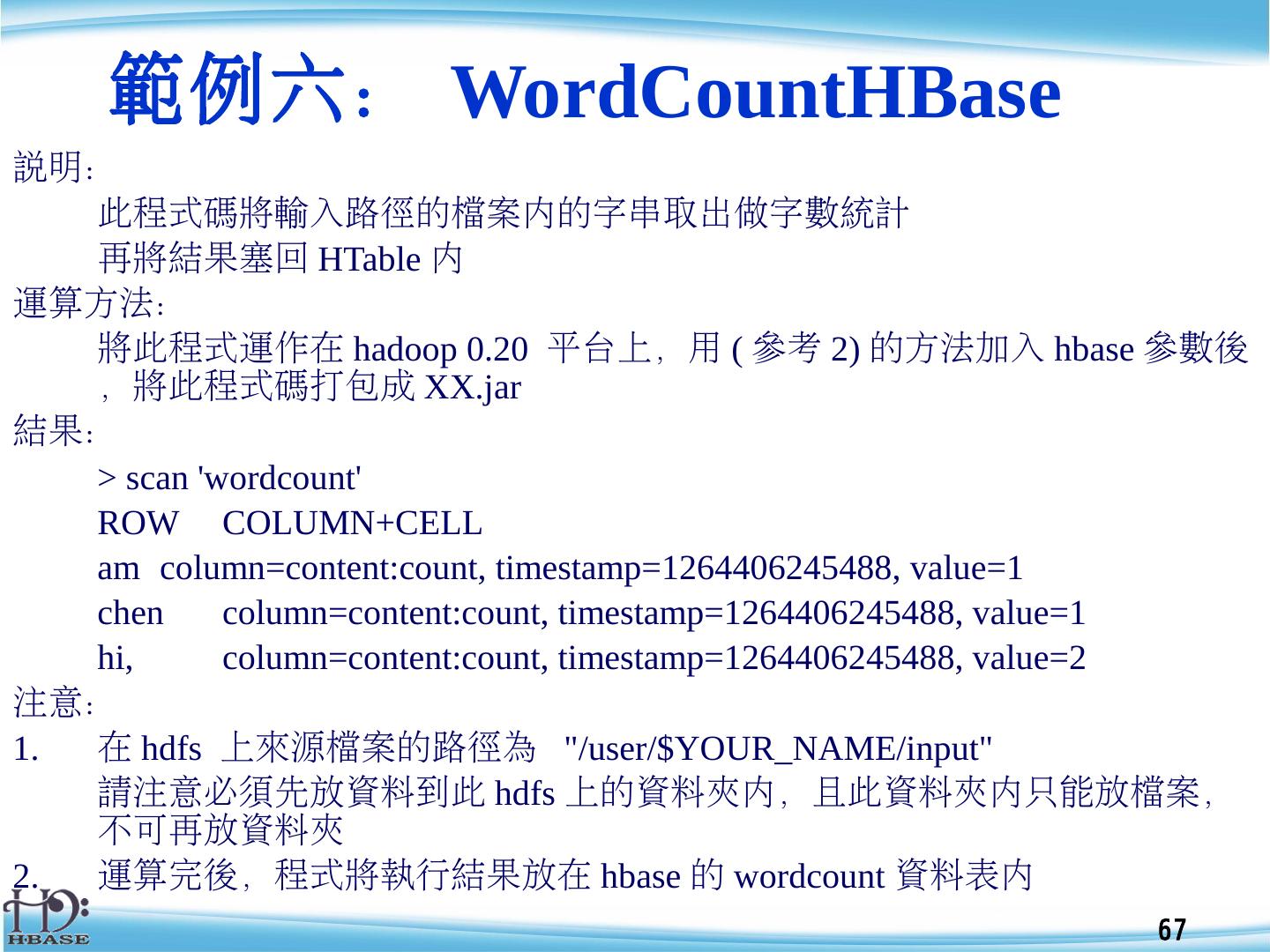 範例六： WordCountHBase

說明：

此程式碼將輸入路徑的檔案內的字串取出做字數統計

再將結果塞回 HTable 內

運算方法：

將此程式運作在 hadoop 0.20 平台上，用 ( 參考 2) 的方法加入 hbase 參數後，將此程式碼打包成 XX.jar

結果：

> scan 'wordcount'

ROW COLUMN+CELL

am column=content:count, timestamp=1264406245488, value=1

chen column=content:count, timestamp=1264406245488, value=1

hi, column=content:count, timestamp=1264406245488, value=2

注意：

1. 在 hdfs 上來源檔案的路徑為 "/user/$YOUR_NAME/input"

請注意必須先放資料到此 hdfs 上的資料夾內，且此資料夾內只能放檔案，不可再放資料夾

2. 運算完後，程式將執行結果放在 hbase 的 wordcount 資料表內

HBASE

67